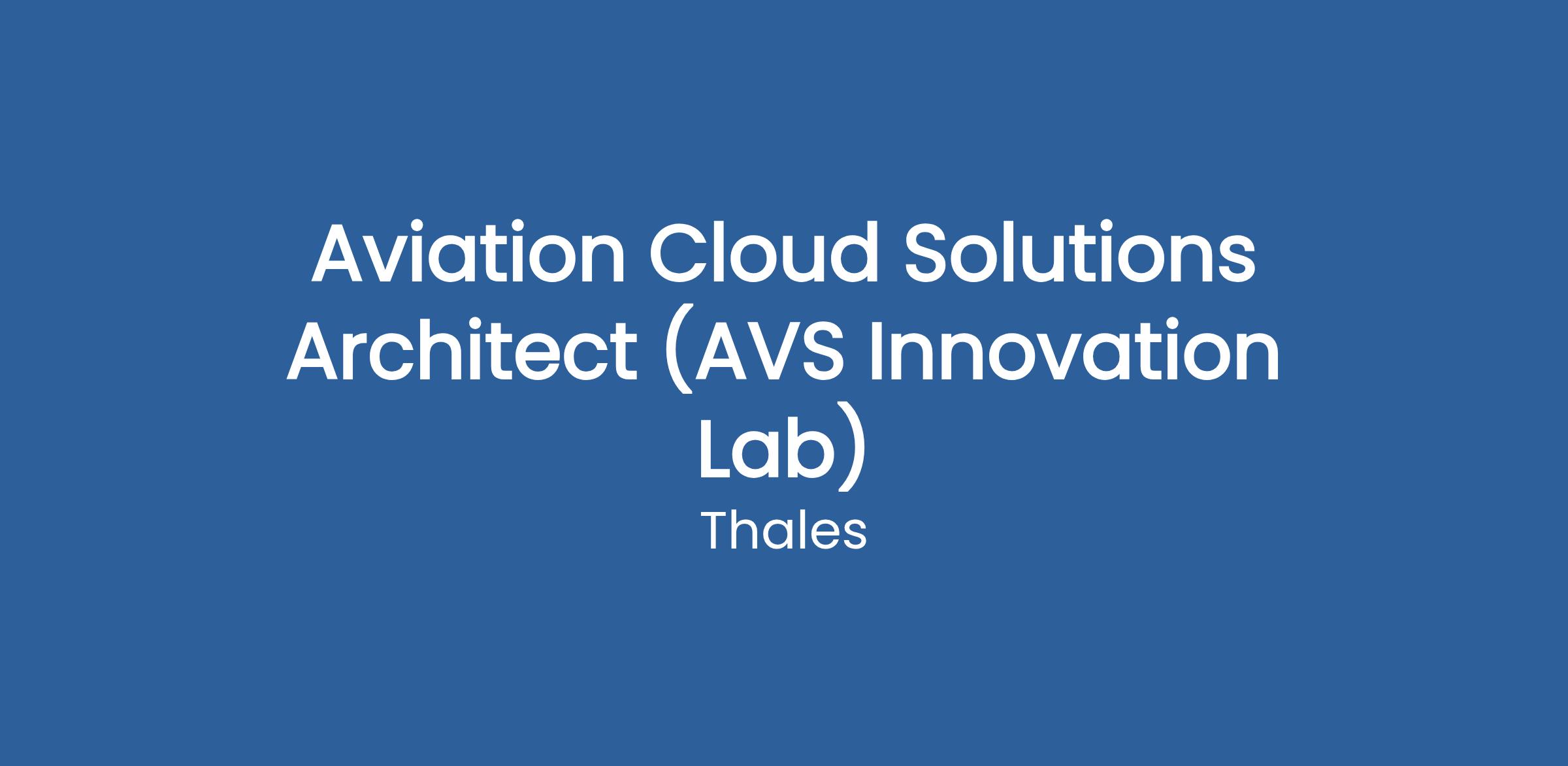 Aviation Cloud Solutions Architect (AVS Innovation Lab)

Thales